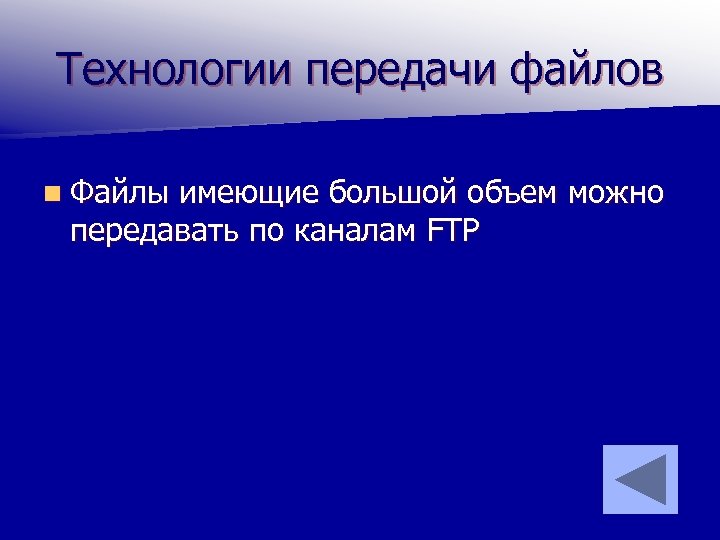 Технологии передачи файлов

Файлы имеющие большой объем можно передавать по каналам FTP